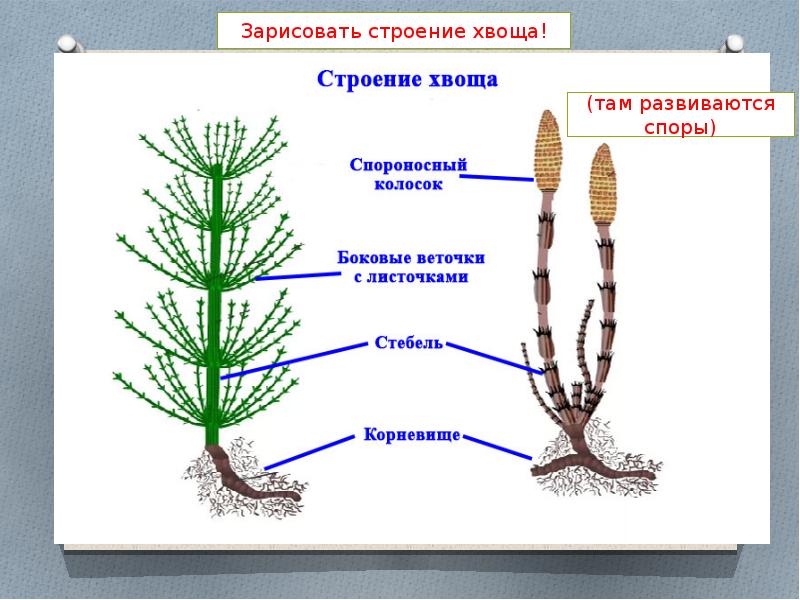 Зарисовать строение хвоща!

Строение хвоща

(там развиваются споры)

Спороносный колосок

Боковые веточки с листочками

Стебель

Корневище